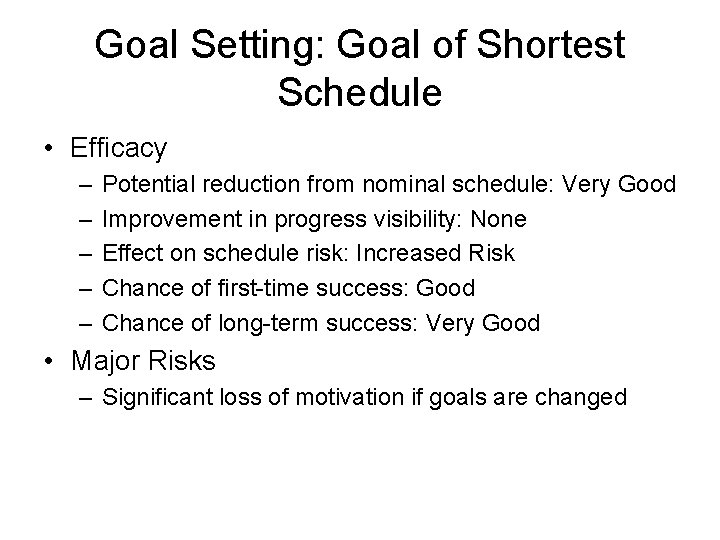 Goal Setting: Goal of Shortest Schedule

• Efficacy
– Potential reduction from nominal schedule: Very Good
– Improvement in progress visibility: None
– Effect on schedule risk: Increased Risk
– Chance of first-time success: Good
– Chance of long-term success: Very Good
• Major Risks
– Significant loss of motivation if goals are changed